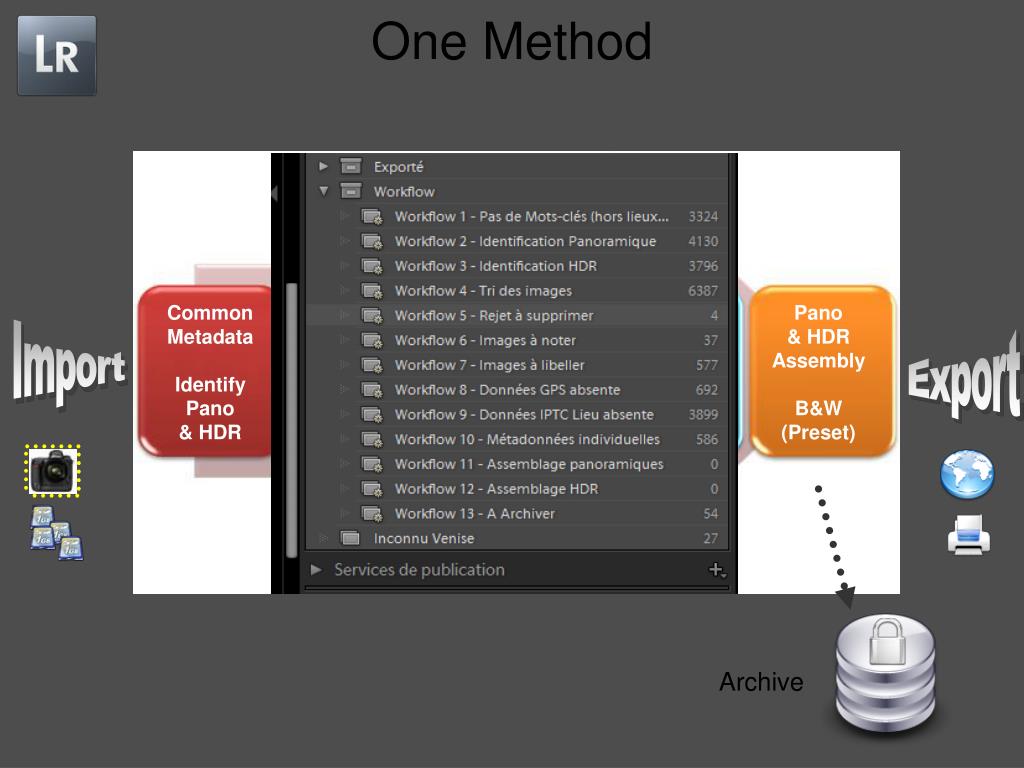 LR

One Method

Import

Common Metadata

Identify Pano & HDR

Exporté
Workflow
Workflow 1 - Pas de Mots-clés (hors lieux... 3324
Workflow 2 - Identification Panoramique 4130
Workflow 3 - Identification HDR 3796
Workflow 4 - Tri des images 6387
Workflow 5 - Rejet à supprimer 4
Workflow 6 - Images à noter 37
Workflow 7 - Images à libeller 577
Workflow 8 - Données GPS absente 692
Workflow 9 - Données IPTC Lieu absente 3899
Workflow 10 - Métadonnées individuelles 586
Workflow 11 - Assemblage panoramiques 0
Workflow 12 - Assemblage HDR 0
Workflow 13 - A Archiver 54
Inconnu Venise 27
Services de publication

Pano & HDR Assembly

B&W (Preset)

Export

Archive